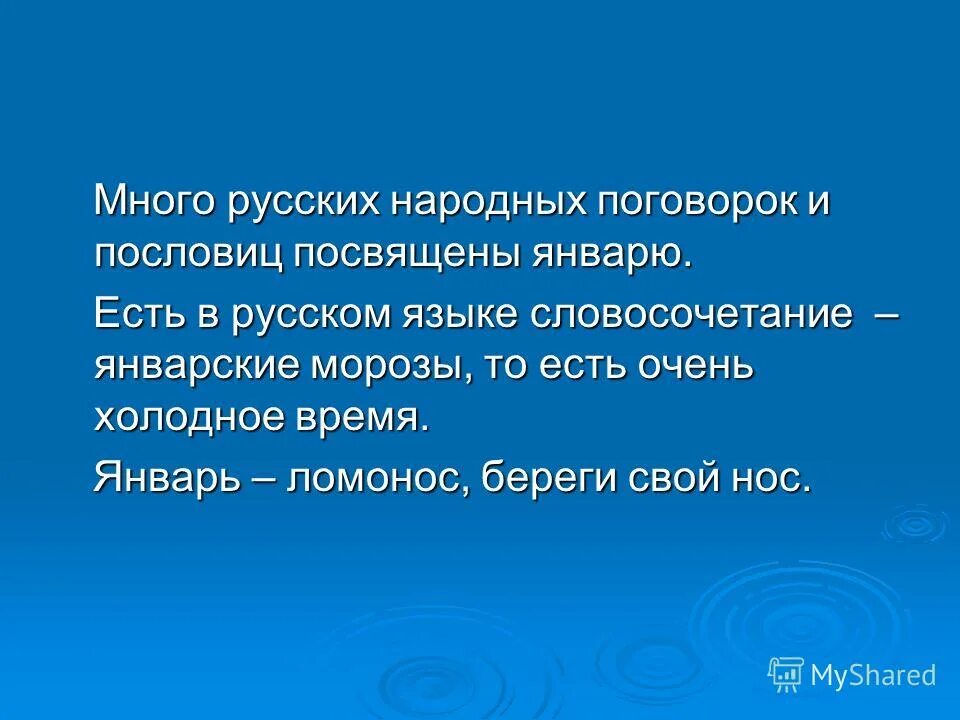 Много русских народных поговорок и пословиц посвящены январю.

Есть в русском языке словосочетание – январские морозы, то есть очень холодное время.

Январь – ломонос, береги свой нос.

MyShared